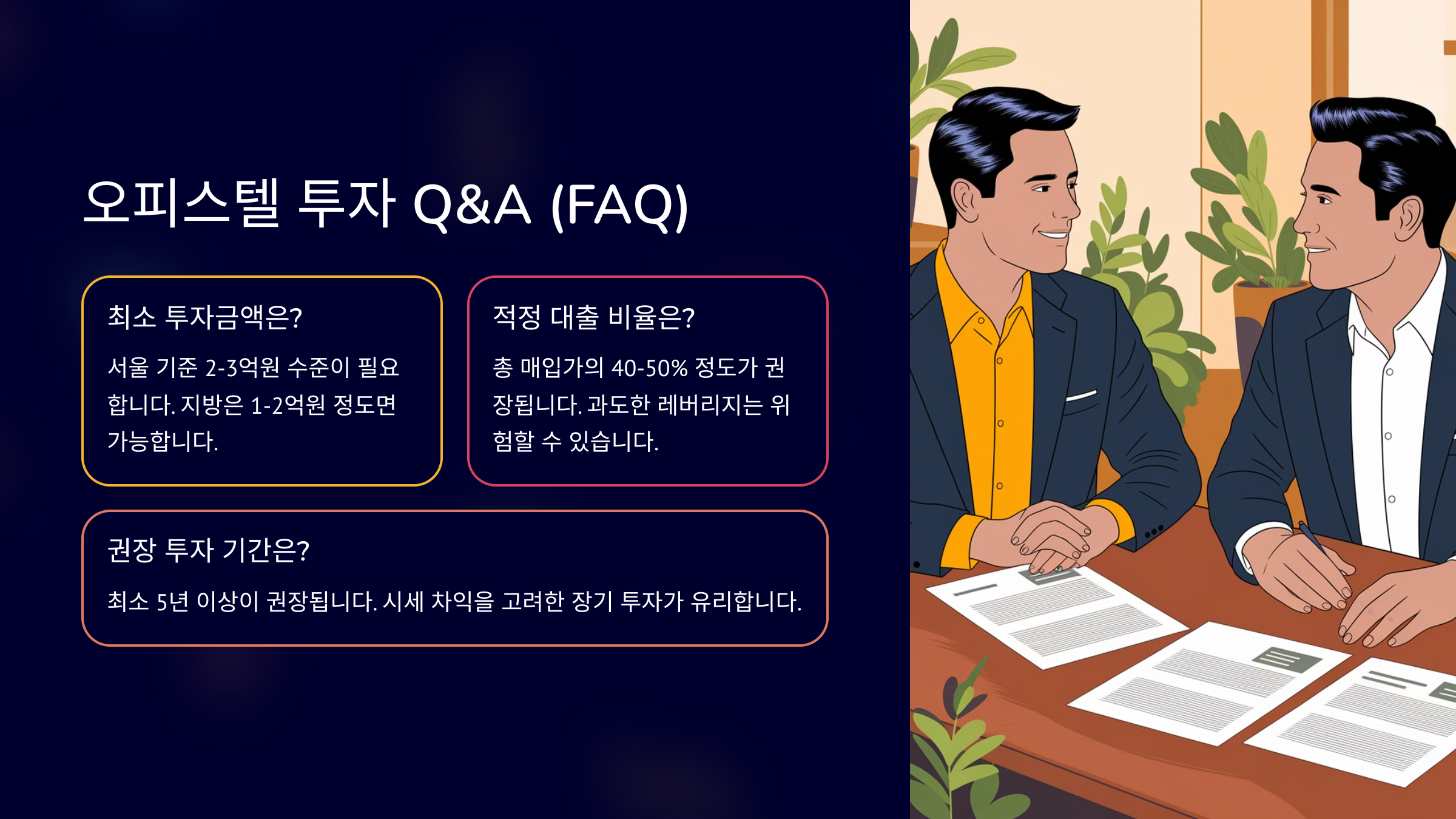 오피스텔 투자 Q&A (FAQ)

최소 투자금액은?

서울 기준 2-3억원 수준이 필요합니다. 지방은 1-2억원 정도면 가능합니다.

적정 대출 비율은?

총 매입가의 40-50% 정도가 권장됩니다. 과도한 레버리지는 위험할 수 있습니다.

권장 투자 기간은?

최소 5년 이상이 권장됩니다. 시세 차익을 고려한 장기 투자가 유리합니다.